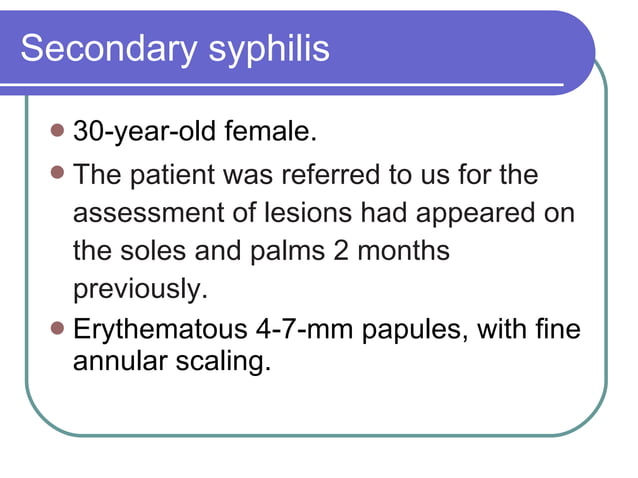 Secondary syphilis

- 30-year-old female.
- The patient was referred to us for the assessment of lesions had appeared on the soles and palms 2 months previously.
- Erythematous 4-7-mm papules, with fine annular scaling.